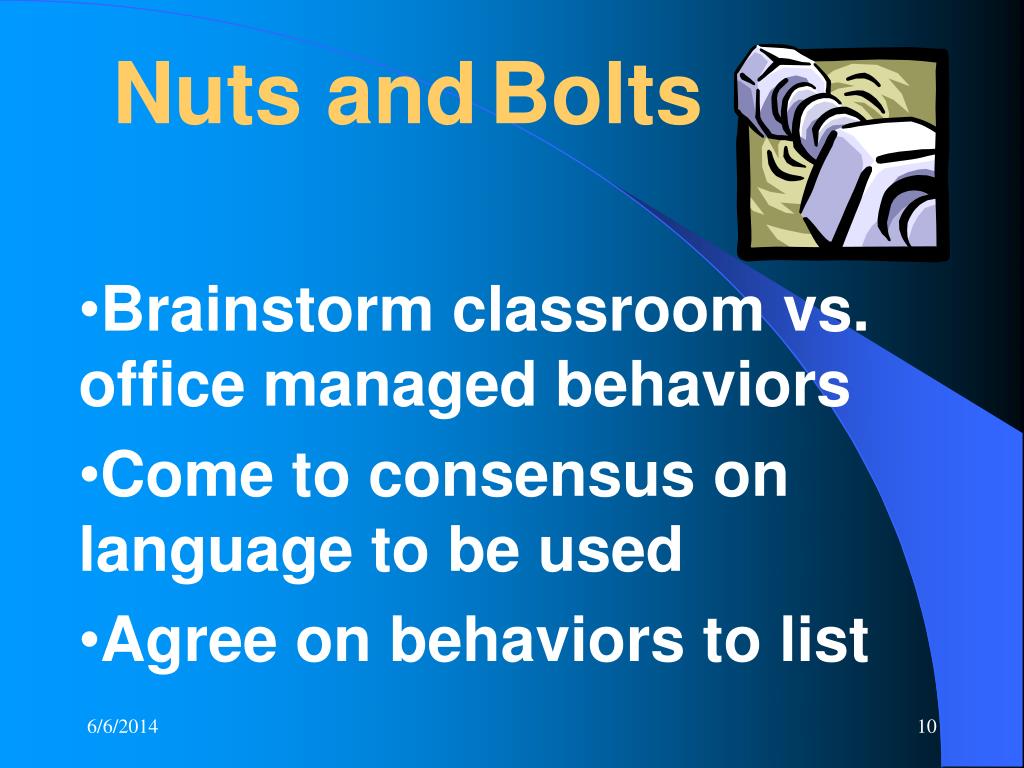 Nuts and Bolts

•Brainstorm classroom vs. office managed behaviors

•Come to consensus on language to be used

•Agree on behaviors to list

6/6/2014

10